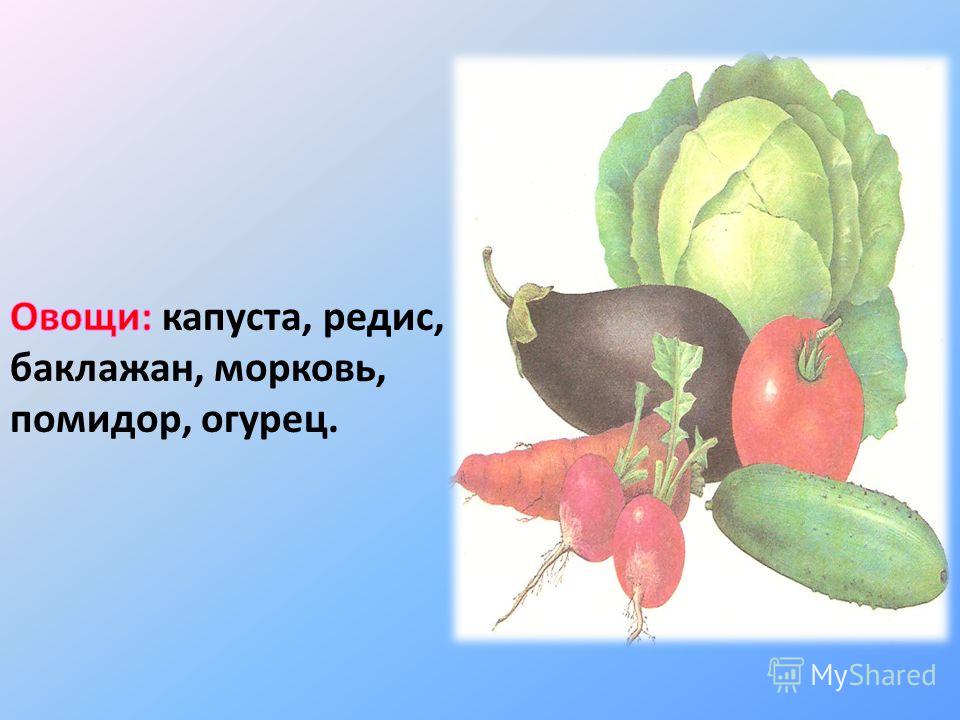 Овощи: капуста, редис, баклажан, морковь, помидор, огурец.

MyShared